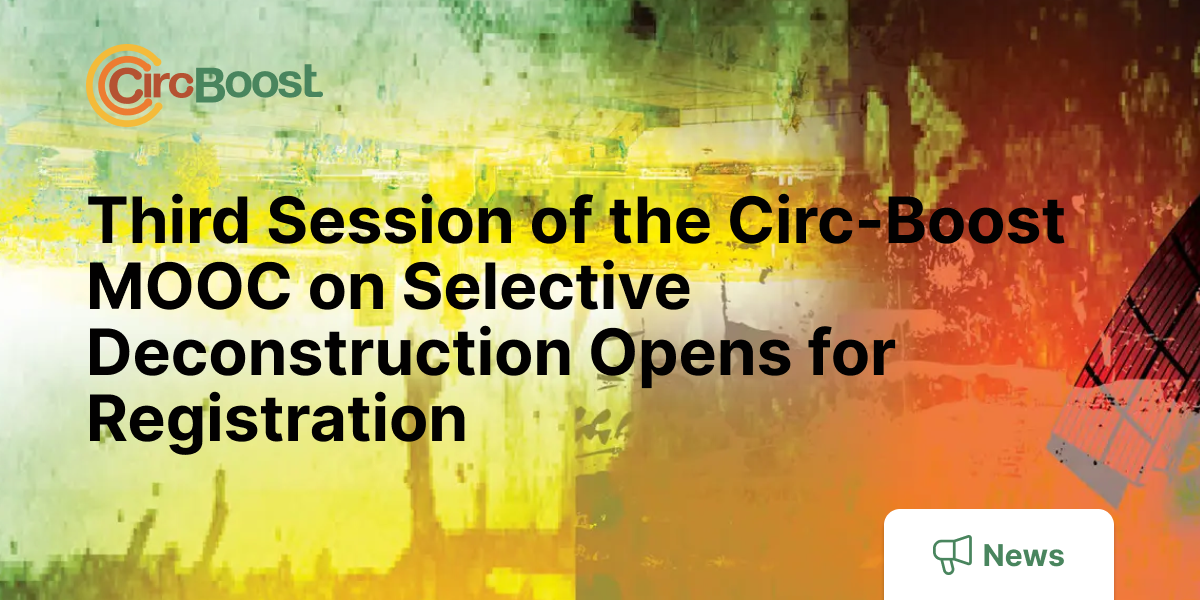 CircBoost

Third Session of the Circ-Boost MOOC on Selective Deconstruction Opens for Registration

News